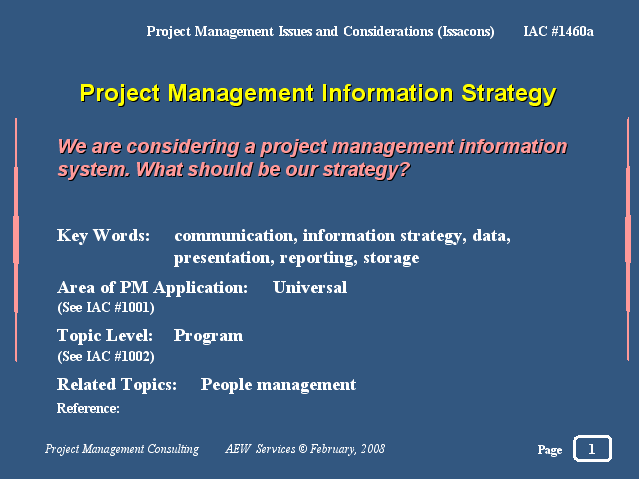 Project Management Issues and Considerations (Issacons) IAC #1460a

Project Management Information Strategy

We are considering a project management information system. What should be our strategy?

Key Words: communication, information strategy, data, presentation, reporting, storage

Area of PM Application: Universal
(See IAC #1001)

Topic Level: Program
(See IAC #1002)

Related Topics: People management

Reference:

Project Management Consulting AEW Services © February, 2008

Page 1